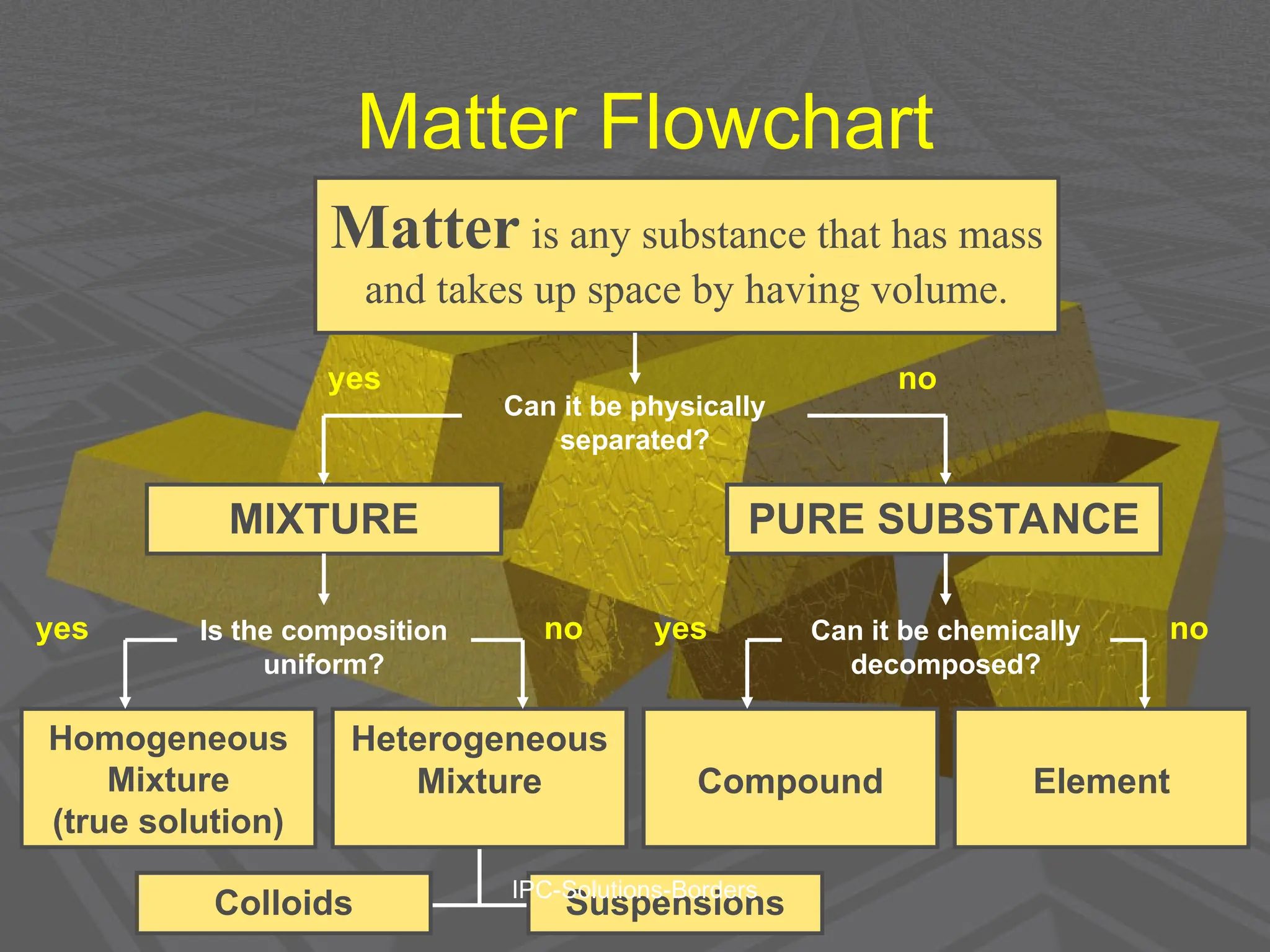 Matter Flowchart

Matter is any substance that has mass and takes up space by having volume.

yes

Can it be physically separated?

no

MIXTURE

PURE SUBSTANCE

yes

Is the composition uniform?

no

yes

Can it be chemically decomposed?

no

Homogeneous Mixture (true solution)

Heterogeneous Mixture

Compound

Element

Colloids

IPC-Solutions-Borders

Suspensions